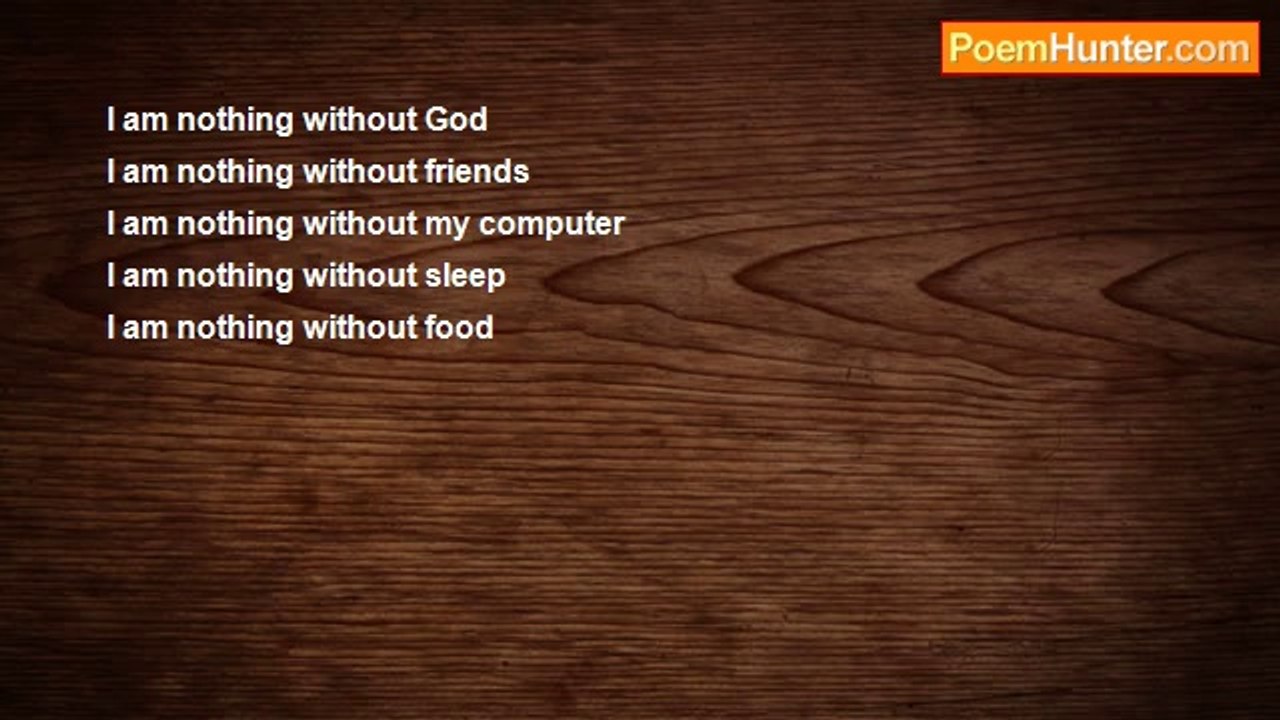 PoemHunter.com

I am nothing without God
I am nothing without friends
I am nothing without my computer
I am nothing without sleep
I am nothing without food